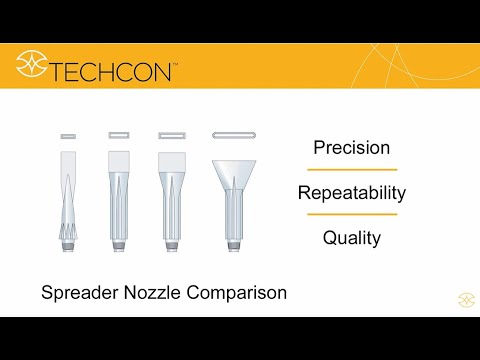 TECHCON™

Precision

Repeatability

Quality

Spreader Nozzle Comparison